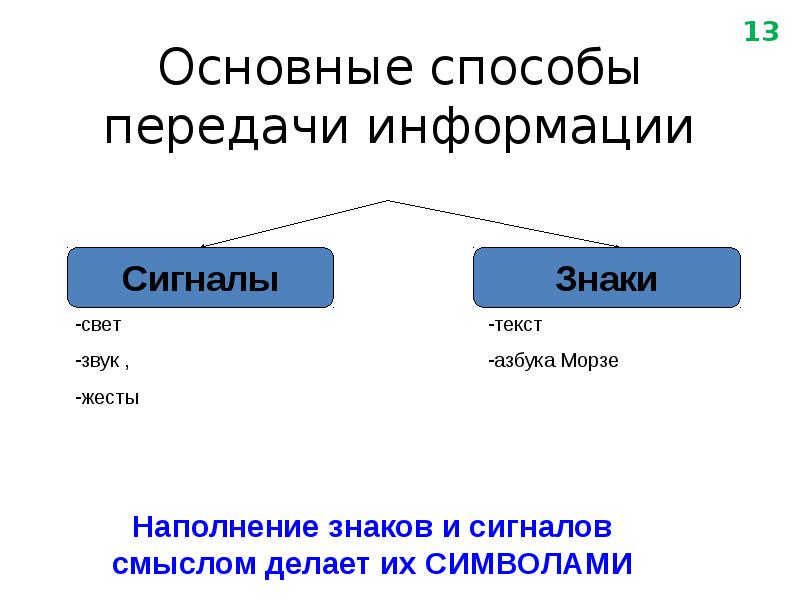 13

Основные способы передачи информации

Сигналы

-свет

-звук ,

-жесты

Знаки

-текст

-азбука Морзе

Наполнение знаков и сигналов смыслом делает их СИМВОЛАМИ